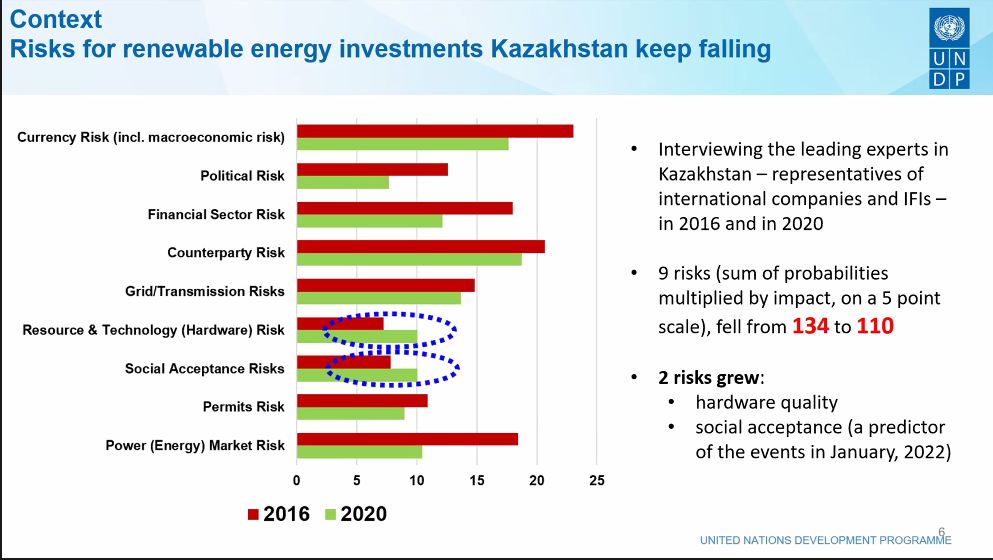 Context
Risks for renewable energy investments Kazakhstan keep falling

U N D P

Currency Risk (incl. macroeconomic risk)
Political Risk
Financial Sector Risk
Counterparty Risk
Grid/Transmission Risks
Resource & Technology (Hardware) Risk
Social Acceptance Risks
Permits Risk
Power (Energy) Market Risk

0 5 10 15 20 25

2016 2020

• Interviewing the leading experts in Kazakhstan – representatives of international companies and IFIs – in 2016 and in 2020

• 9 risks (sum of probabilities multiplied by impact, on a 5 point scale), fell from 134 to 110

• 2 risks grew:
• hardware quality
• social acceptance (a predictor of the events in January, 2022)

6

UNITED NATIONS DEVELOPMENT PROGRAMME